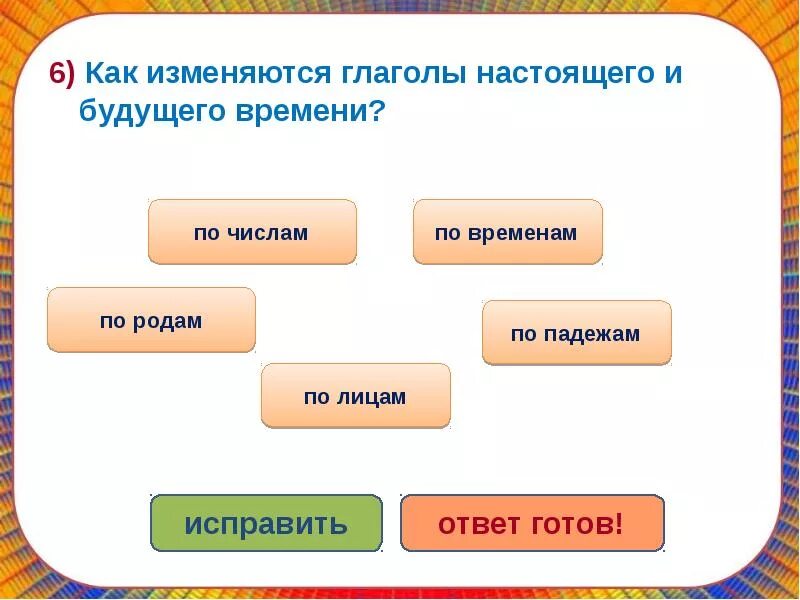 6) Как изменяются глаголы настоящего и будущего времени?

по числам

по временам

по родам

по падежам

по лицам

исправить

ответ готов!